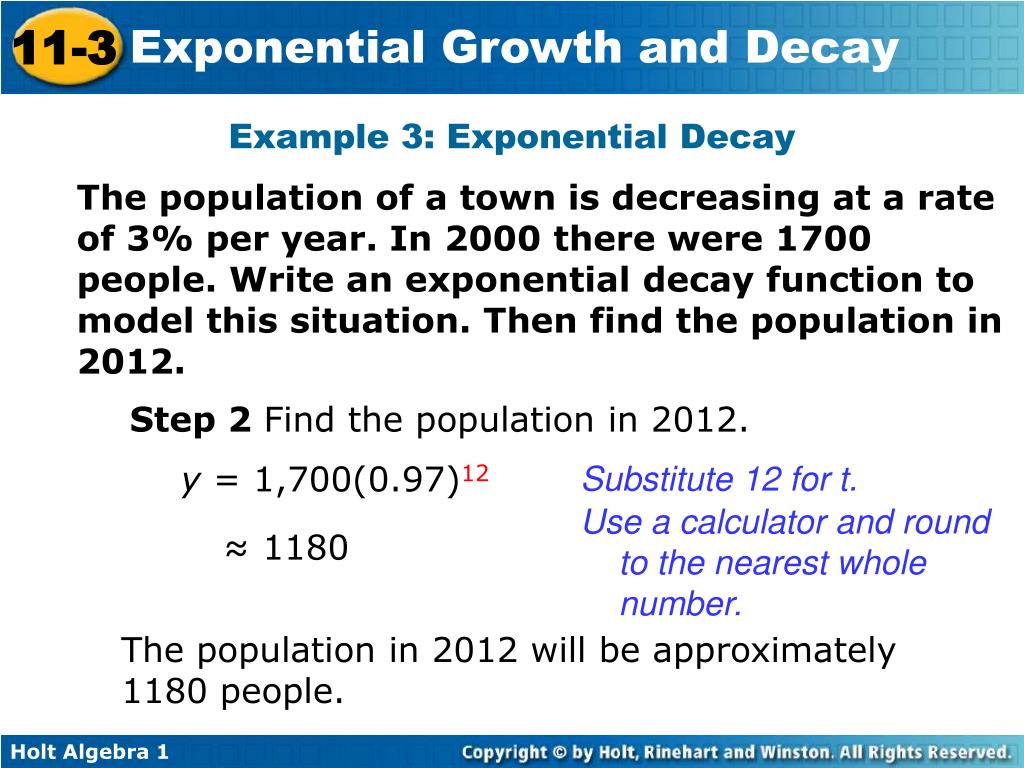 11-3 Exponential Growth and Decay

Example 3: Exponential Decay

The population of a town is decreasing at a rate of 3% per year. In 2000 there were 1700 people. Write an exponential decay function to model this situation. Then find the population in 2012.

Step 2 Find the population in 2012.

$y = 1,700(0.97)^{12}$

Substitute 12 for t.

$\approx 1180$

Use a calculator and round to the nearest whole number.

The population in 2012 will be approximately 1180 people.

Holt Algebra 1

Copyright © by Holt, Rinehart and Winston. All Rights Reserved.